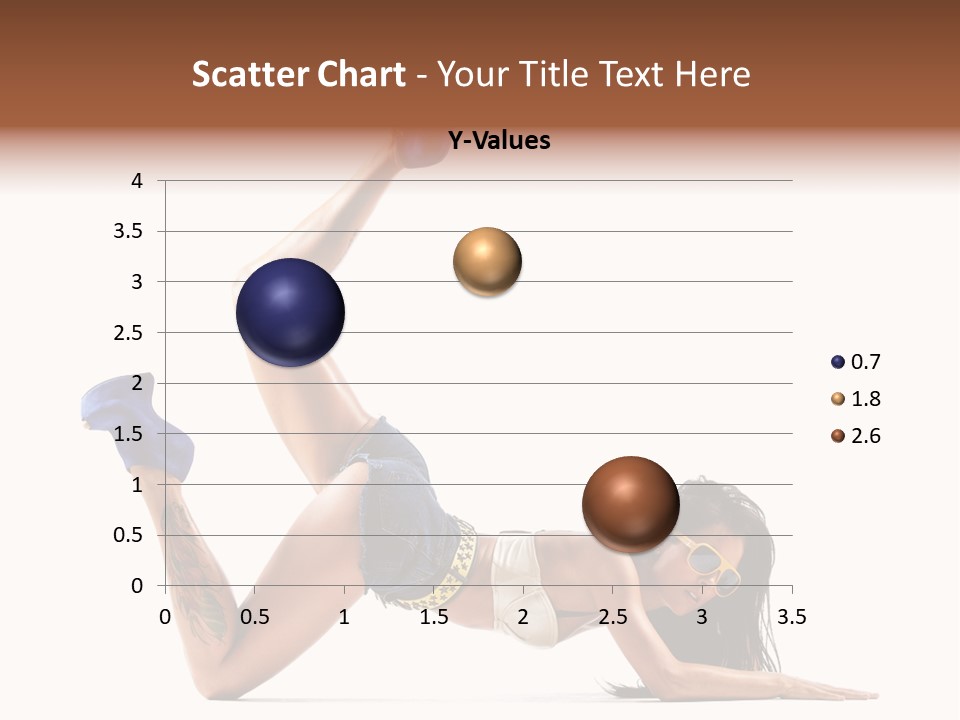 Scatter Chart - Your Title Text Here

Y-Values

4
3.5
3
2.5
2
1.5
1
0.5
0

0 0.5 1 1.5 2 2.5 3 3.5

0.7
1.8
2.6